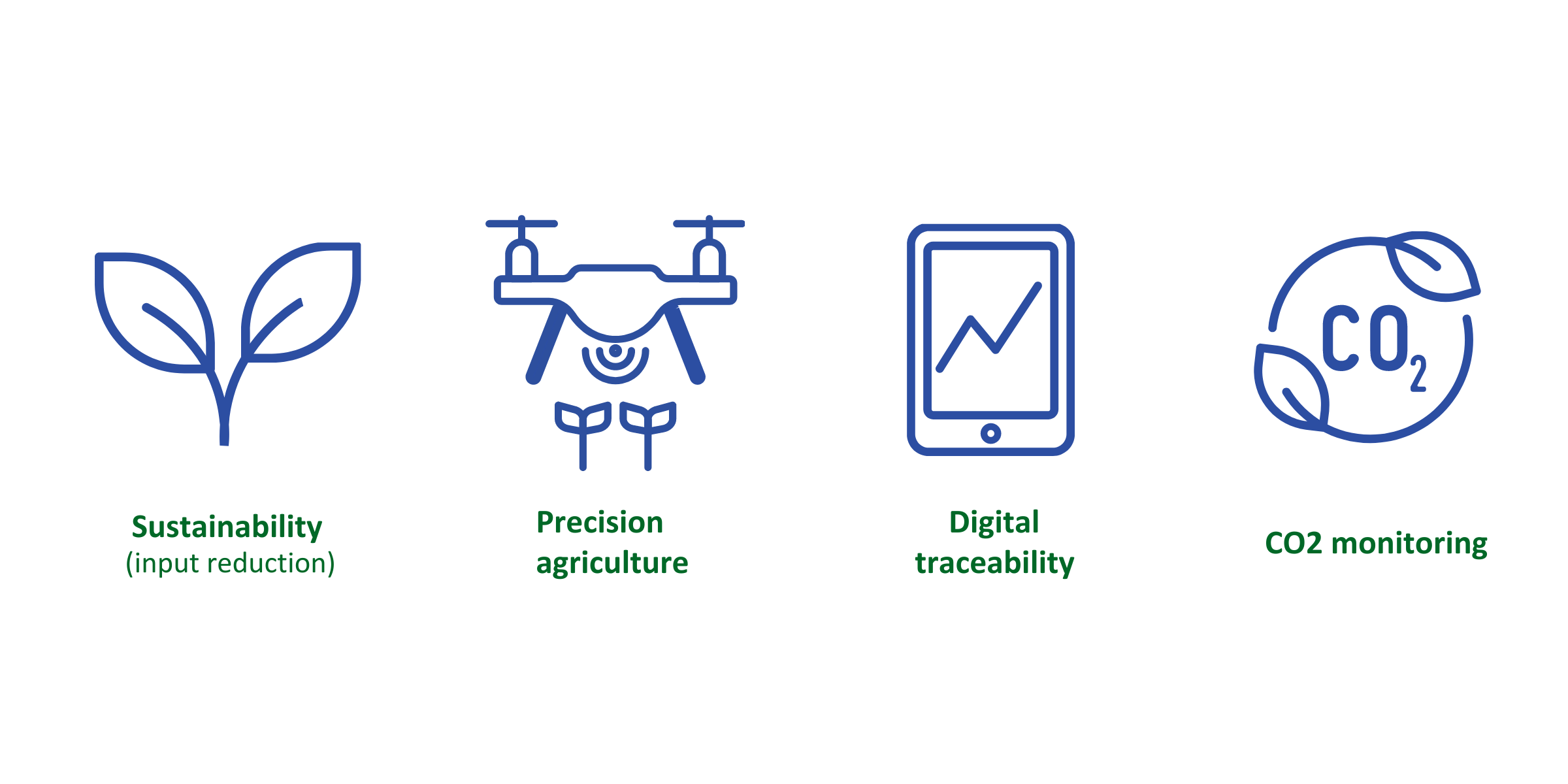 Sustainability
(input reduction)

Precision
agriculture

Digital
traceability

$CO_2$

CO2 monitoring